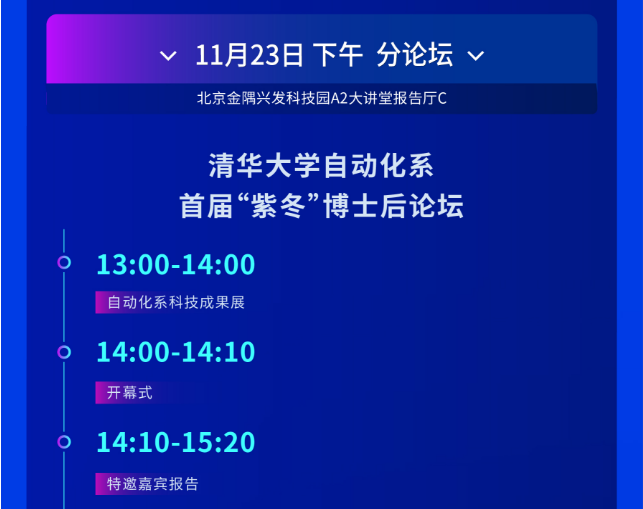 11月23日 下午 分论坛

北京金隅兴发科技园A2大讲堂报告厅C

清华大学自动化系
首届“紫冬”博士后论坛

13:00-14:00
自动化系科技成果展

14:00-14:10
开幕式

14:10-15:20
特邀嘉宾报告